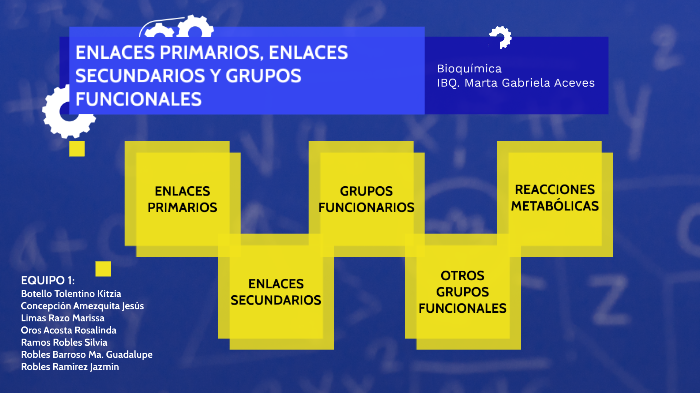 ENLACES PRIMARIOS, ENLACES SECUNDARIOS Y GRUPOS FUNCIONALES

Bioquímica
IBQ. Marta Gabriela Aceves

ENLACES PRIMARIOS

GRUPOS FUNCIONARIOS

REACCIONES METABÓLICAS

ENLACES SECUNDARIOS

OTROS GRUPOS FUNCIONALES

EQUIPO 1:
Botello Tolentino Kitzia
Concepción Amezquita Jesús
Limas Razo Marissa
Oros Acosta Rosalinda
Ramos Robles Silvia
Robles Barroso Ma. Guadalupe
Robles Ramirez Jazmin